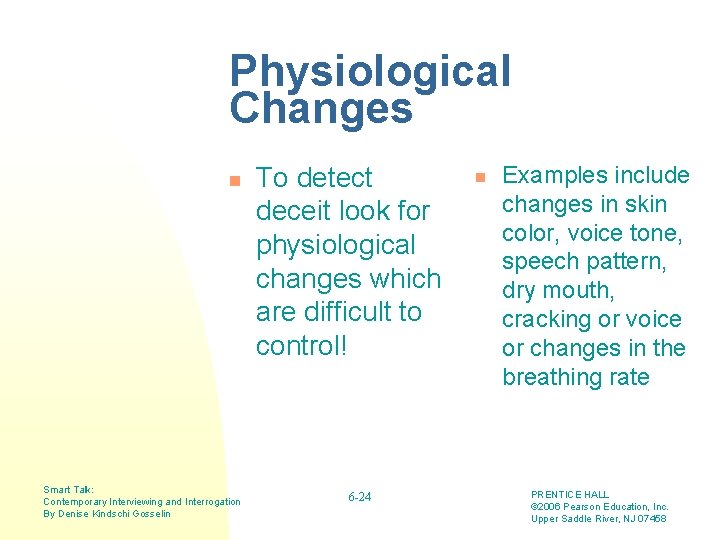 Physiological Changes

To detect deceit look for physiological changes which are difficult to control!

Examples include changes in skin color, voice tone, speech pattern, dry mouth, cracking or voice or changes in the breathing rate

Smart Talk:
Contemporary Interviewing and Interrogation
By Denise Kindschi Gosselin

6-24

PRENTICE HALL
©2006 Pearson Education, Inc.
Upper Saddle River, NJ 07458